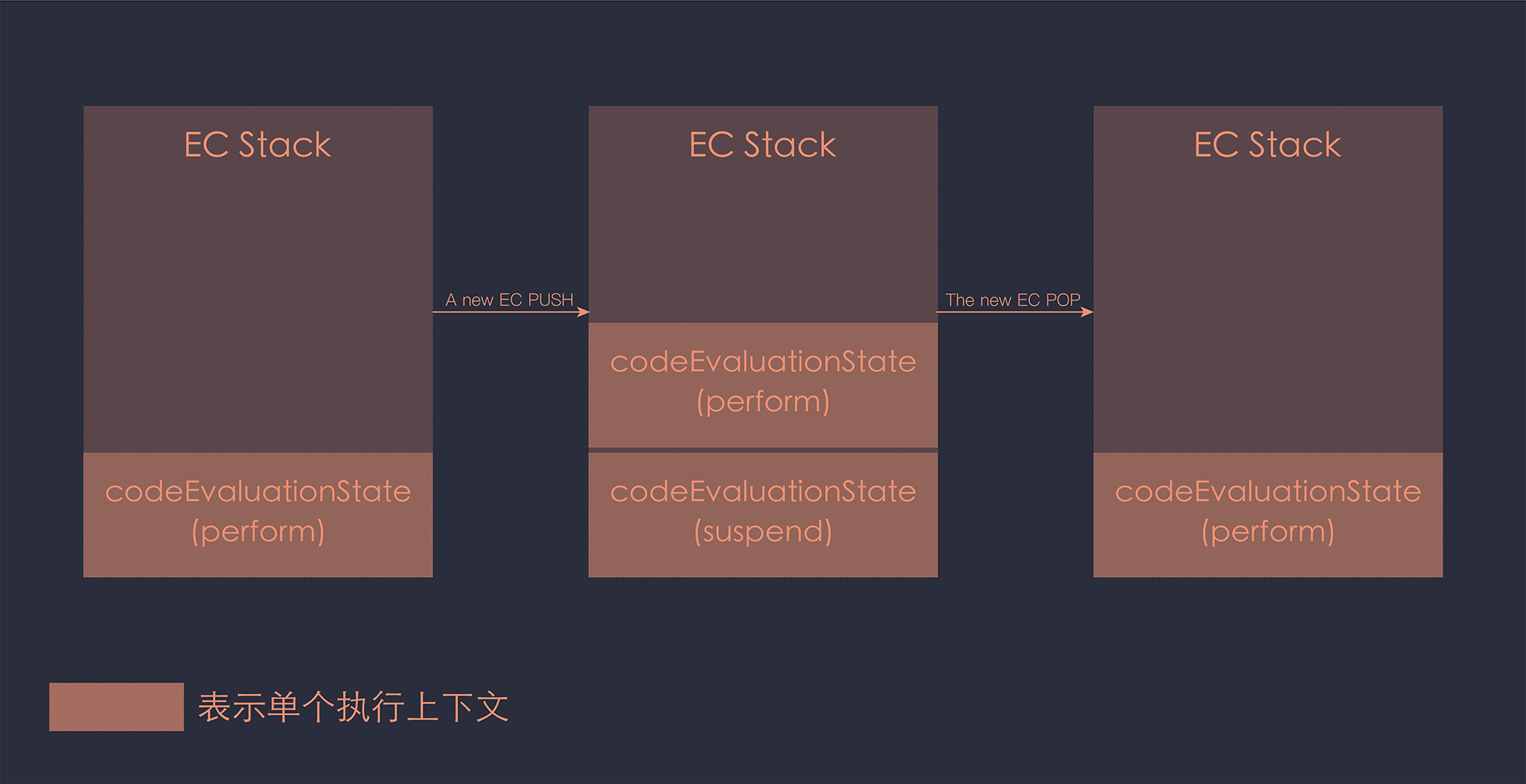 EC Stack

codeEvaluationState
(perform)

A new EC PUSH

EC Stack

codeEvaluationState
(perform)

codeEvaluationState
(suspend)

The new EC POP

EC Stack

codeEvaluationState
(perform)

表示单个执行上下文